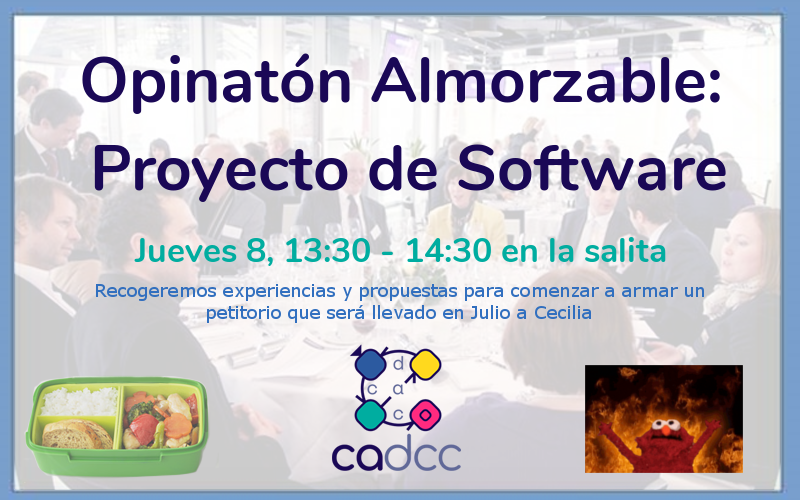 Opinatón Almorzable: Proyecto de Software

Jueves 8, 13:30 - 14:30 en la salita

Recogeremos experiencias y propuestas para comenzar a armar un petitorio que será llevado en Julio a Cecilia

d
c a
c

cadcc